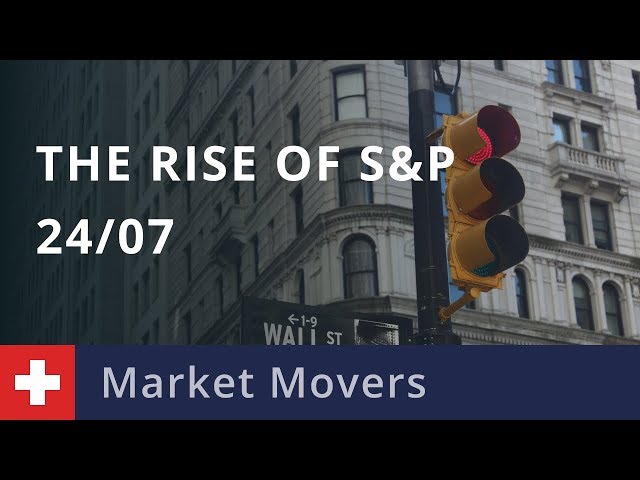 THE RISE OF S&P
24/07

←1-9
WALL ST

Market Movers